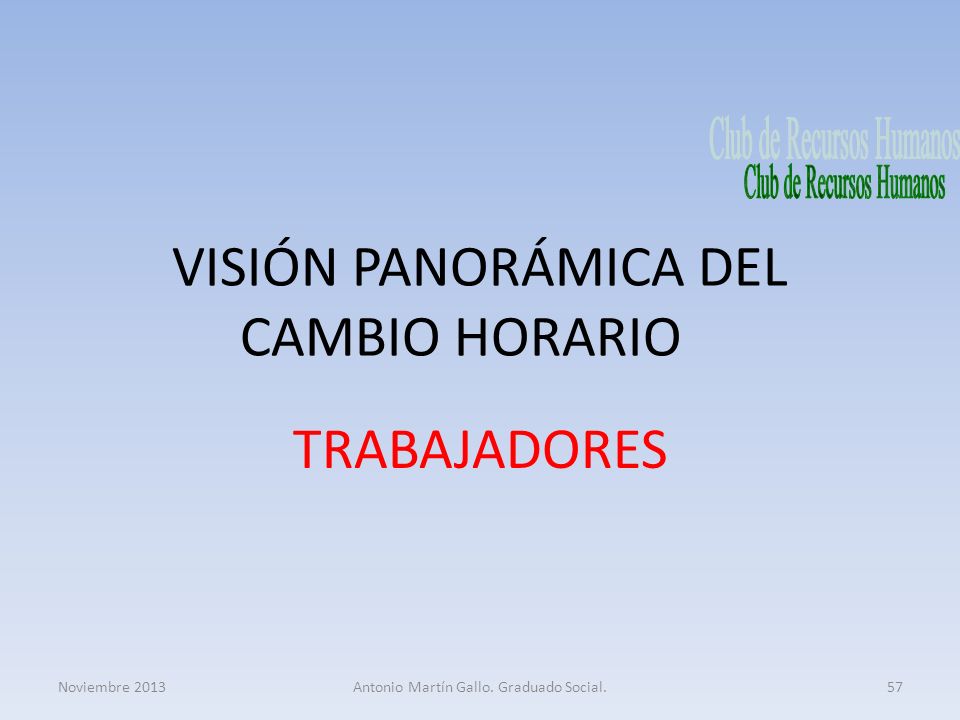 Club de Recursos Humanos
Club de Recursos Humanos

VISIÓN PANORÁMICA DEL CAMBIO HORARIO

TRABAJADORES

Noviembre 2013

Antonio Martín Gallo. Graduado Social.

57